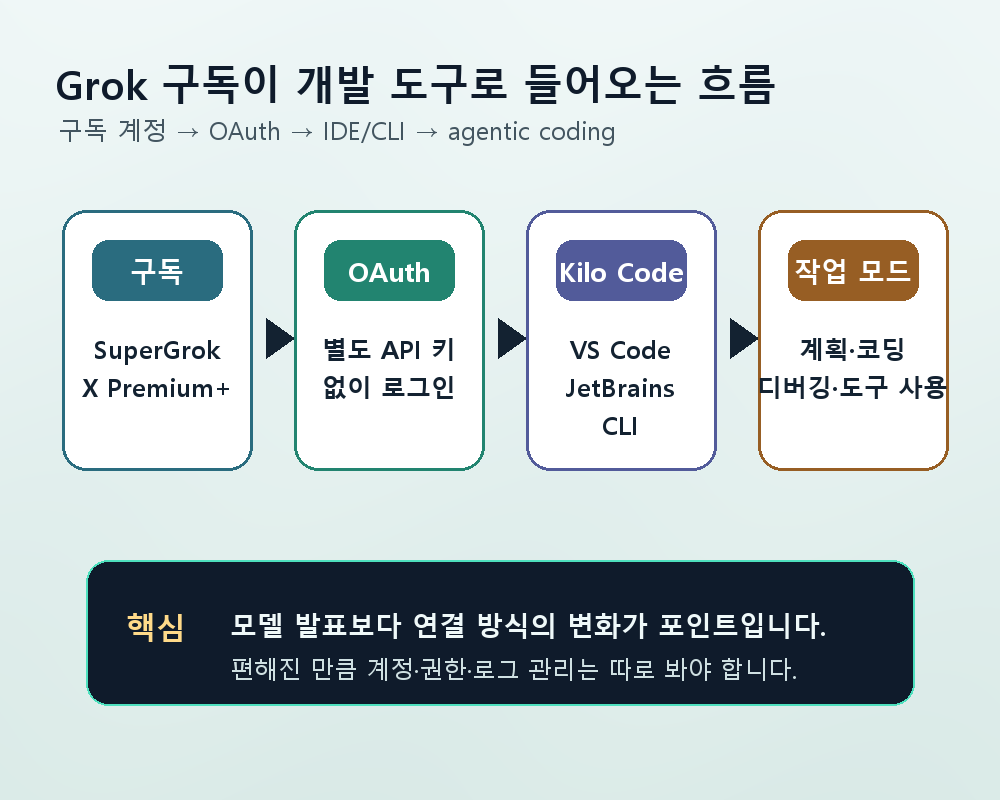 Grok 구독이 개발 도구로 들어오는 흐름
구독 계정 → OAuth → IDE/CLI → agentic coding

구독
SuperGrok
X Premium+

OAuth
별도 API 키
없이 로그인

Kilo Code
VS Code
JetBrains
CLI

작업 모드
계획·코딩
디버깅·도구 사용

핵심
모델 발표보다 연결 방식의 변화가 포인트입니다.
편해진 만큼 계정·권한·로그 관리는 따로 봐야 합니다.